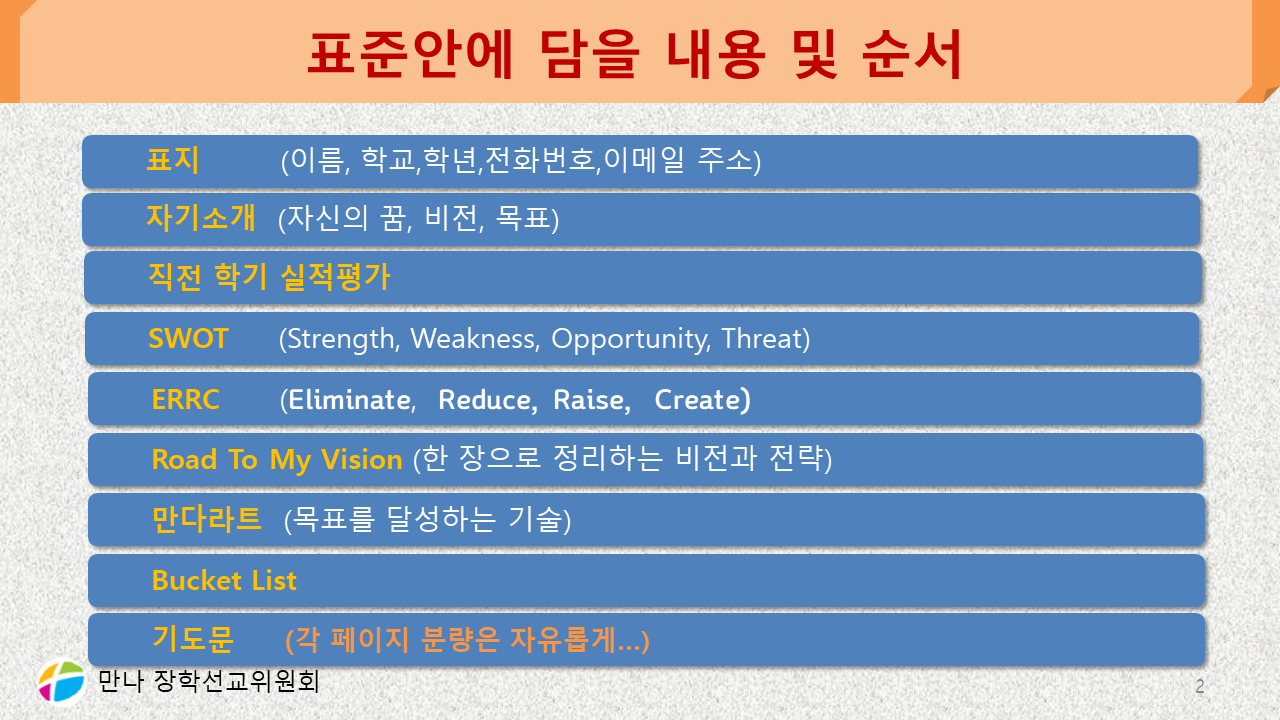 표준안에 담을 내용 및 순서

표지 (이름, 학교,학년,전화번호,이메일 주소)

자기소개 (자신의 꿈, 비전, 목표)

직전 학기 실적평가

SWOT (Strength, Weakness, Opportunity, Threat)

ERRC (Eliminate, Reduce, Raise, Create)

Road To My Vision (한 장으로 정리하는 비전과 전략)

만다라트 (목표를 달성하는 기술)

Bucket List

기도문 (각 페이지 분량은 자유롭게…)

만나 장학선교위원회

2